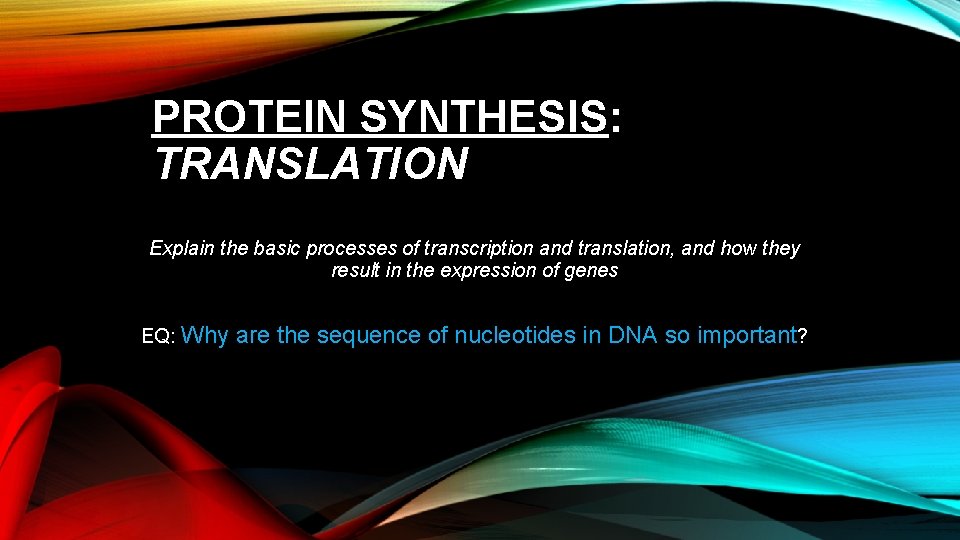 PROTEIN SYNTHESIS: TRANSLATION

Explain the basic processes of transcription and translation, and how they result in the expression of genes

EQ: Why are the sequence of nucleotides in DNA so important?